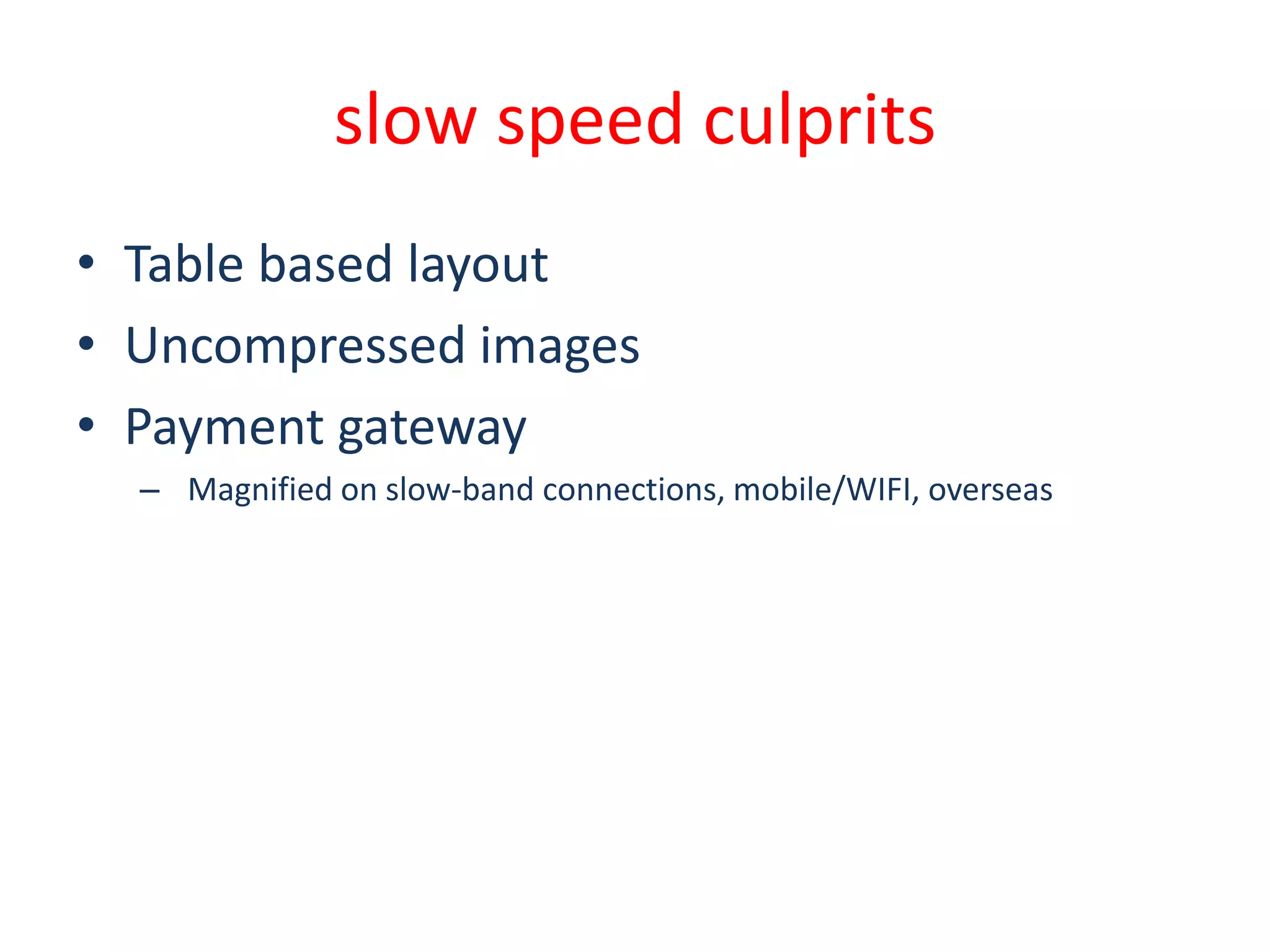 slow speed culprits

• Table based layout
• Uncompressed images
• Payment gateway
– Magnified on slow-band connections, mobile/WIFI, overseas